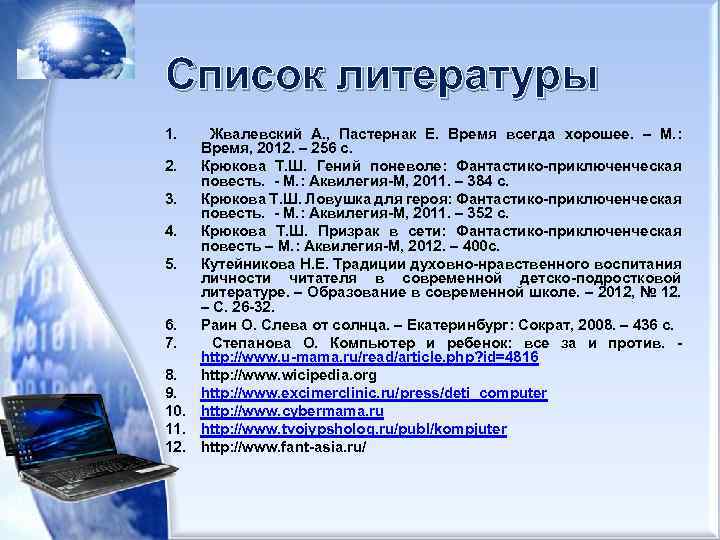 Список литературы

1. Жвалевский А., Пастернак Е. Время всегда хорошее. – М.: Время, 2012. – 256 с.
2. Крюкова Т.Ш. Гений поневоле: Фантастико-приключенческая повесть. - М.: Аквилегия-М, 2011. – 384 с.
3. Крюкова Т.Ш. Ловушка для героя: Фантастико-приключенческая повесть. - М.: Аквилегия-М, 2011. – 352 с.
4. Крюкова Т.Ш. Призрак в сети: Фантастико-приключенческая повесть – М.: Аквилегия-М, 2012. – 400с.
5. Кутейникова Н.Е. Традиции духовно-нравственного воспитания личности читателя в современной детско-подростковой литературе. – Образование в современной школе. – 2012, № 12. – С. 26-32.
6. Раин О. Слева от солнца. – Екатеринбург: Сократ, 2008. – 436 с.
7. Степанова О. Компьютер и ребенок: все за и против. - http://www.u-mama.ru/read/article.php?id=4816
8. http://www.wicipedia.org
9. http://www.excimerclinic.ru/press/deti_computer
10. http://www.cybermama.ru
11. http://www.tvojypsholog.ru/publ/kompjuter
12. http://www.fant-asia.ru/